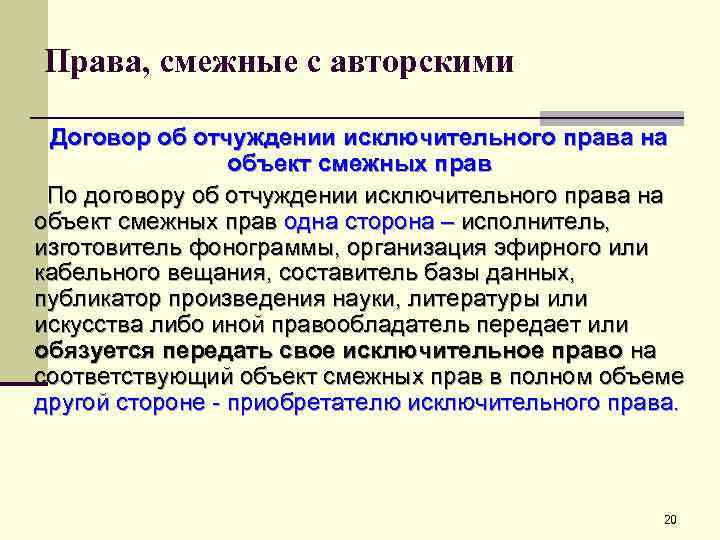 Права, смежные с авторскими

Договор об отчуждении исключительного права на объект смежных прав

По договору об отчуждении исключительного права на объект смежных прав одна сторона – исполнитель, изготовитель фонограммы, организация эфирного или кабельного вещания, составитель базы данных, публикатор произведения науки, литературы или искусства либо иной правообладатель передает или обязуется передать свое исключительное право на соответствующий объект смежных прав в полном объеме другой стороне - приобретателю исключительного права.

20